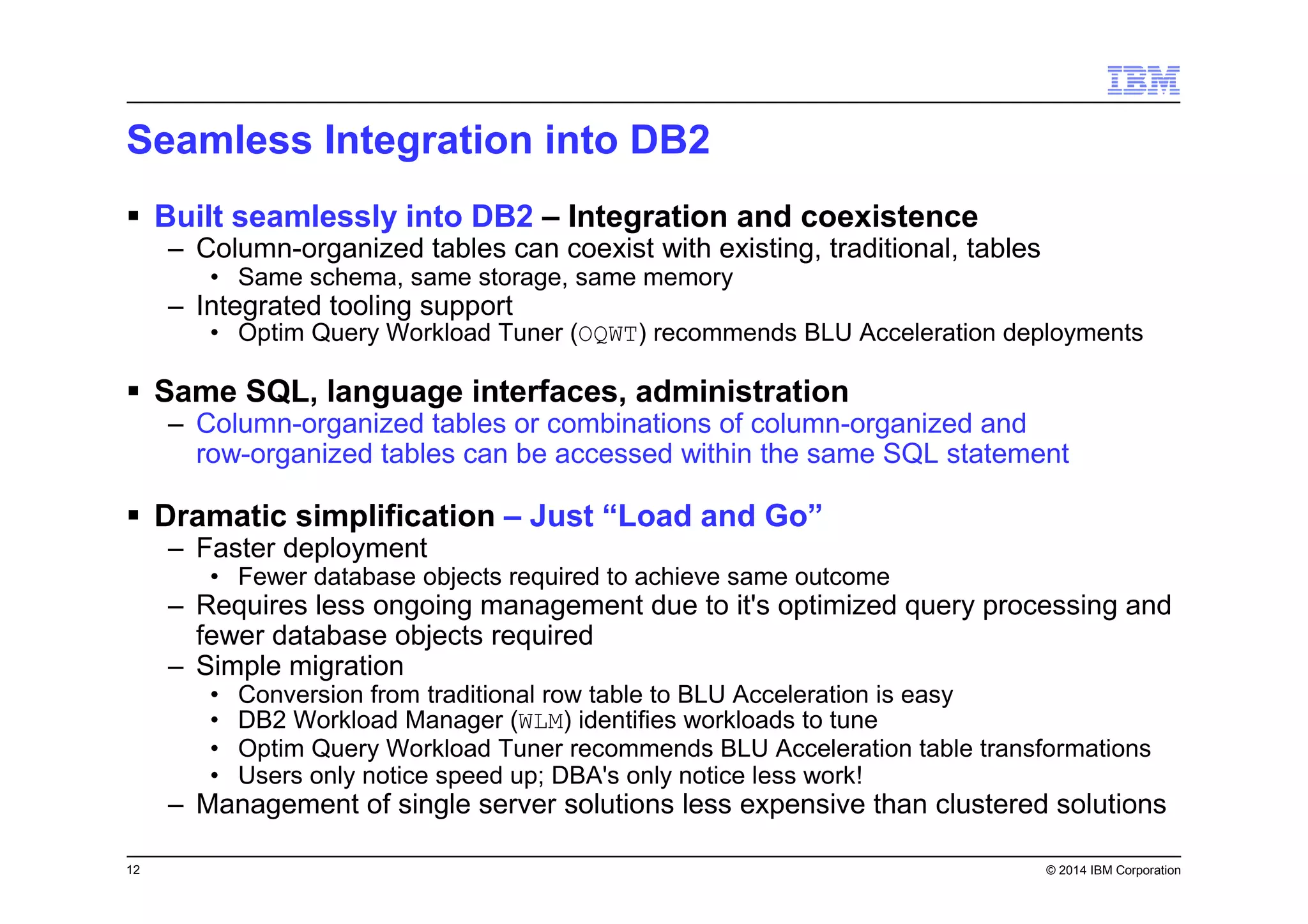 IBM

Seamless Integration into DB2

▪ Built seamlessly into DB2 – Integration and coexistence
– Column-organized tables can coexist with existing, traditional, tables
• Same schema, same storage, same memory
– Integrated tooling support
• Optim Query Workload Tuner (OQWT) recommends BLU Acceleration deployments

▪ Same SQL, language interfaces, administration
– Column-organized tables or combinations of column-organized and row-organized tables can be accessed within the same SQL statement

▪ Dramatic simplification – Just “Load and Go”
– Faster deployment
• Fewer database objects required to achieve same outcome
– Requires less ongoing management due to it's optimized query processing and fewer database objects required
– Simple migration
• Conversion from traditional row table to BLU Acceleration is easy
• DB2 Workload Manager (WLM) identifies workloads to tune
• Optim Query Workload Tuner recommends BLU Acceleration table transformations
• Users only notice speed up; DBA's only notice less work!
– Management of single server solutions less expensive than clustered solutions

12

© 2014 IBM Corporation